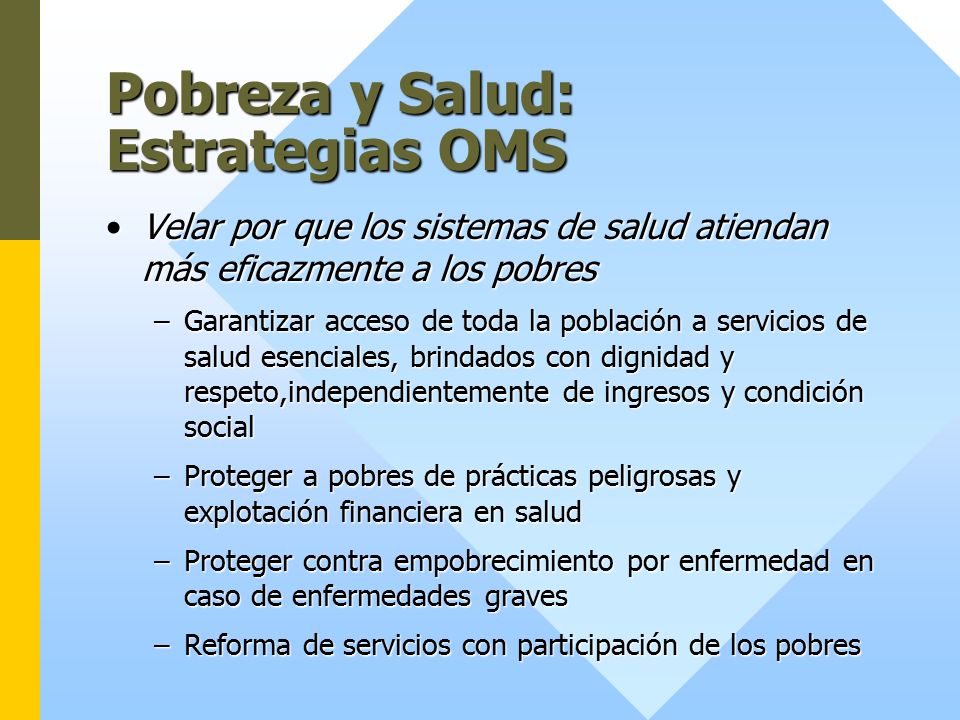 Pobreza y Salud: Estrategias OMS

• Velar por que los sistemas de salud atiendan más eficazmente a los pobres

– Garantizar acceso de toda la población a servicios de salud esenciales, brindados con dignidad y respeto,independientemente de ingresos y condición social

– Proteger a pobres de prácticas peligrosas y explotación financiera en salud

– Proteger contra empobrecimiento por enfermedad en caso de enfermedades graves

– Reforma de servicios con participación de los pobres